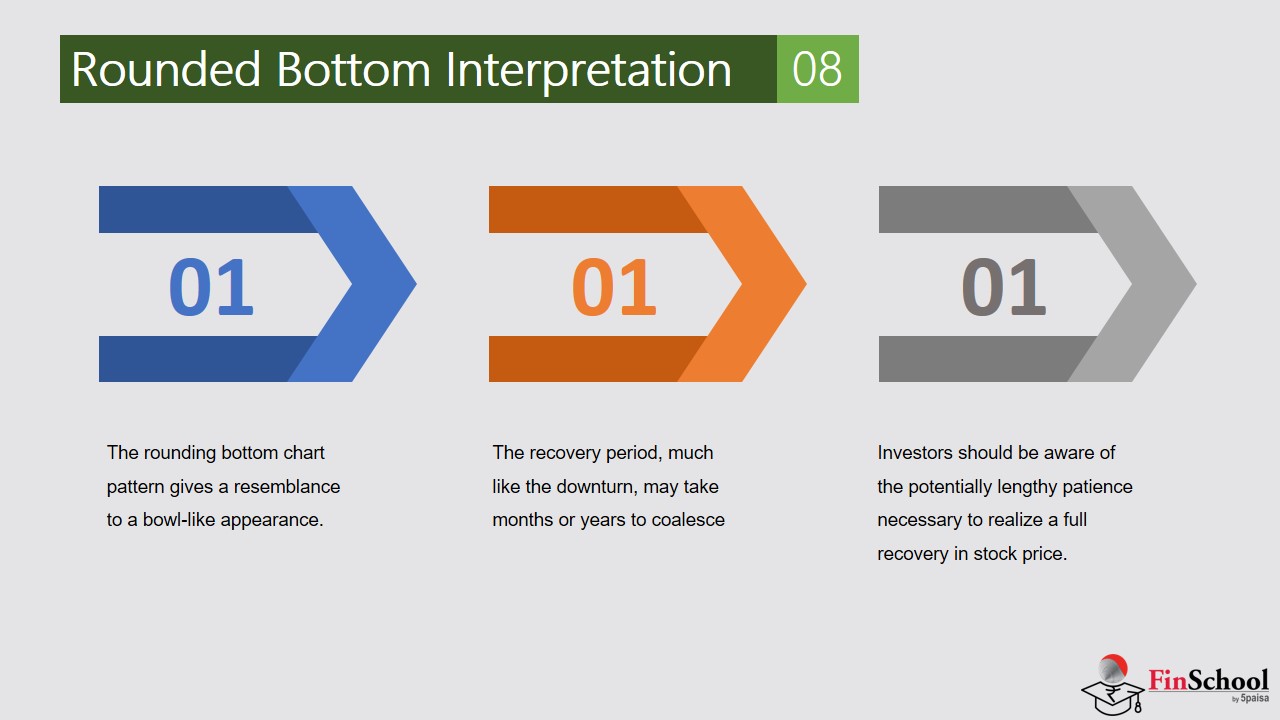 Rounded Bottom Interpretation 08

01

01

01

The rounding bottom chart pattern gives a resemblance to a bowl-like appearance.

The recovery period, much like the downturn, may take months or years to coalesce

Investors should be aware of the potentially lengthy patience necessary to realize a full recovery in stock price.

FinSchool by 5paisa